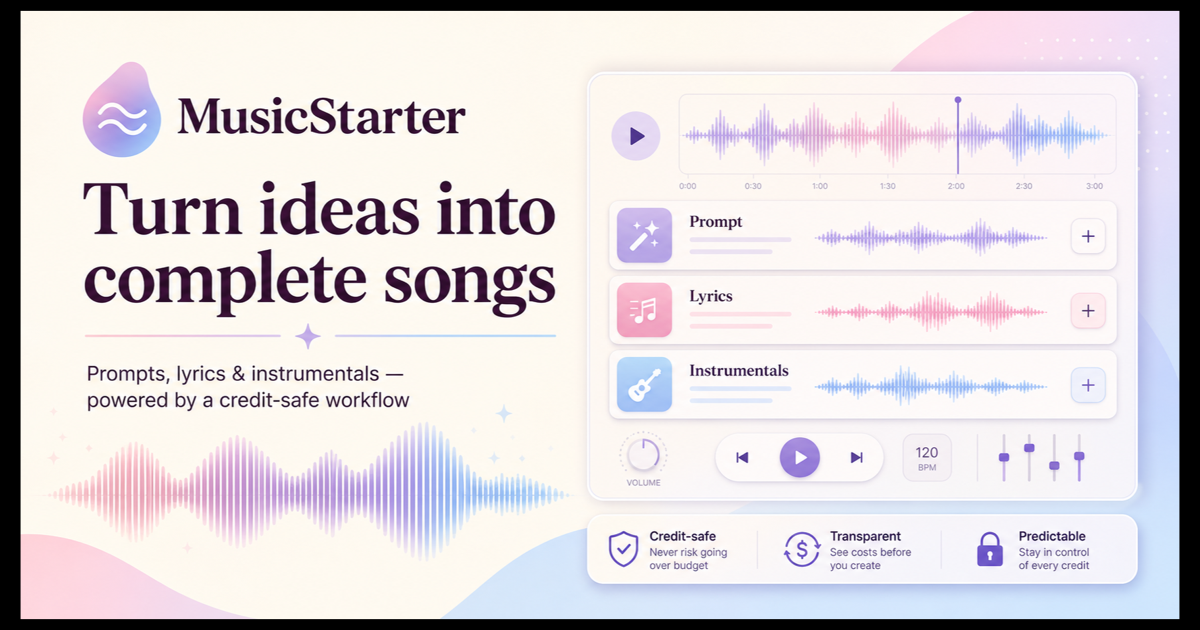 MusicStarter

Turn ideas into complete songs

Prompts, lyrics & instrumentals — powered by a credit-safe workflow

0:00 0:30 1:00 1:30 2:00 2:30 3:00

Prompt

Lyrics

Instrumentals

VOLUME

120 BPM

Credit-safe
Never risk going over budget

Transparent
See costs before you create

Predictable
Stay in control of every credit